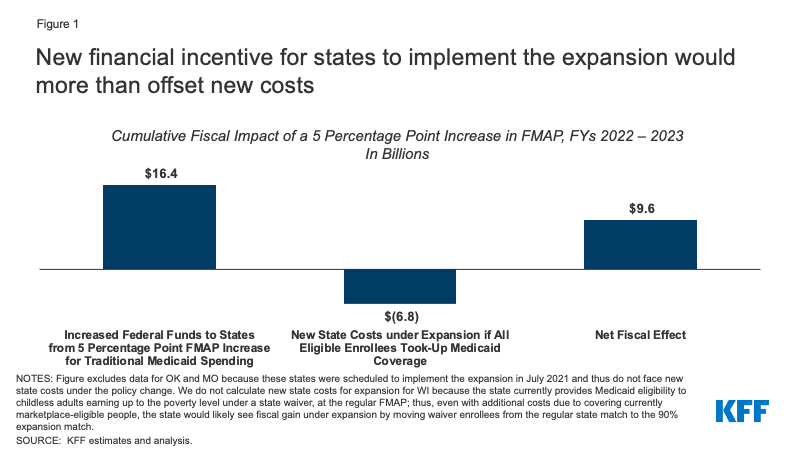 Figure 1

New financial incentive for states to implement the expansion would more than offset new costs

Cumulative Fiscal Impact of a 5 Percentage Point Increase in FMAP, FYs 2022 – 2023
In Billions

$16.4

$(6.8)

$9.6

Increased Federal Funds to States from 5 Percentage Point FMAP Increase for Traditional Medicaid Spending

New State Costs under Expansion if All Eligible Enrollees Took-Up Medicaid Coverage

Net Fiscal Effect

NOTES: Figure excludes data for OK and MO because these states were scheduled to implement the expansion in July 2021 and thus do not face new state costs under the policy change. We do not calculate new state costs for expansion for WI because the state currently provides Medicaid eligibility to childless adults earning up to the poverty level under a state waiver, at the regular FMAP; thus, even with additional costs due to covering currently marketplace-eligible people, the state would likely see fiscal gain under expansion by moving waiver enrollees from the regular state match to the 90% expansion match.
SOURCE: KFF estimates and analysis.

KFF